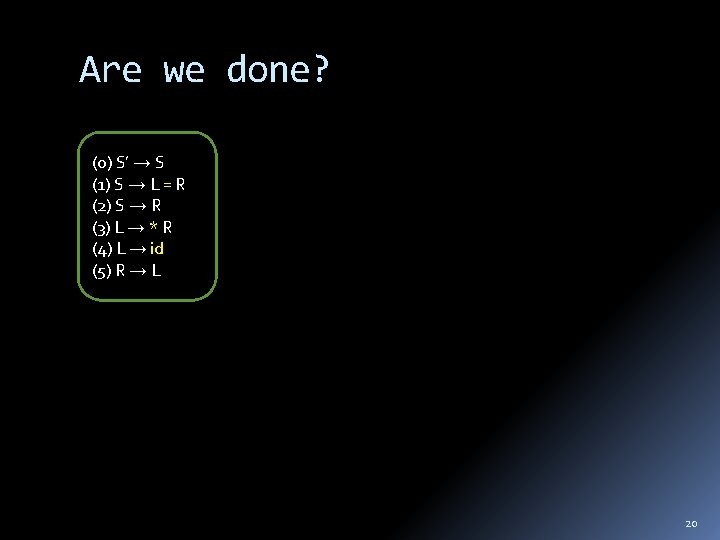 Are we done?

(0) S' → S
(1) S → L = R
(2) S → R
(3) L → * R
(4) L → id
(5) R → L

20